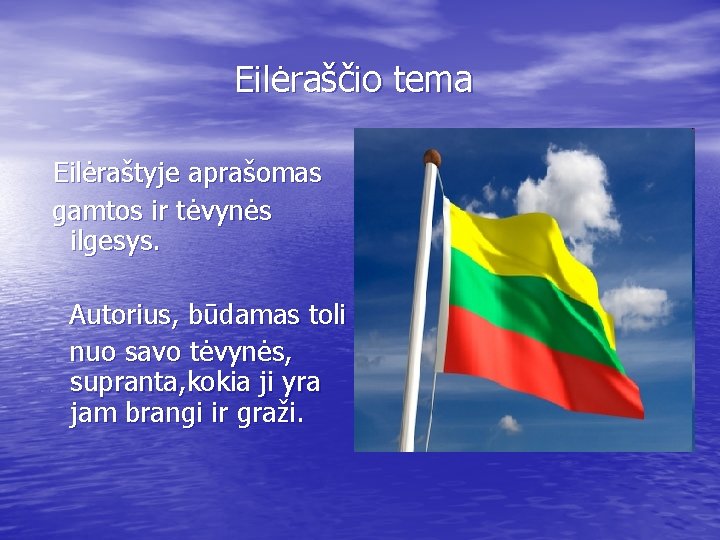 Eilėraščio tema

Eilėraštyje aprašomas gamtos ir tėvynės ilgesys.

Autorius, būdamas toli nuo savo tėvynės, supranta,kokia ji yra jam brangi ir graži.